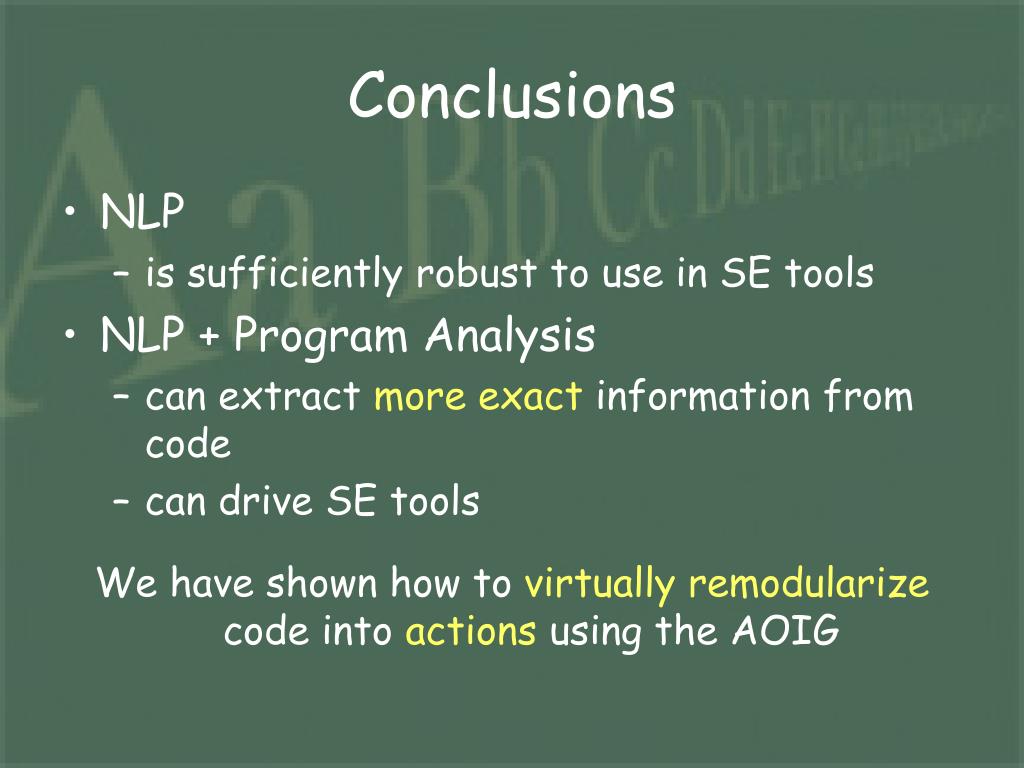 Conclusions

• NLP
– is sufficiently robust to use in SE tools
• NLP + Program Analysis
– can extract more exact information from code
– can drive SE tools

We have shown how to virtually remodularize code into actions using the AOIG